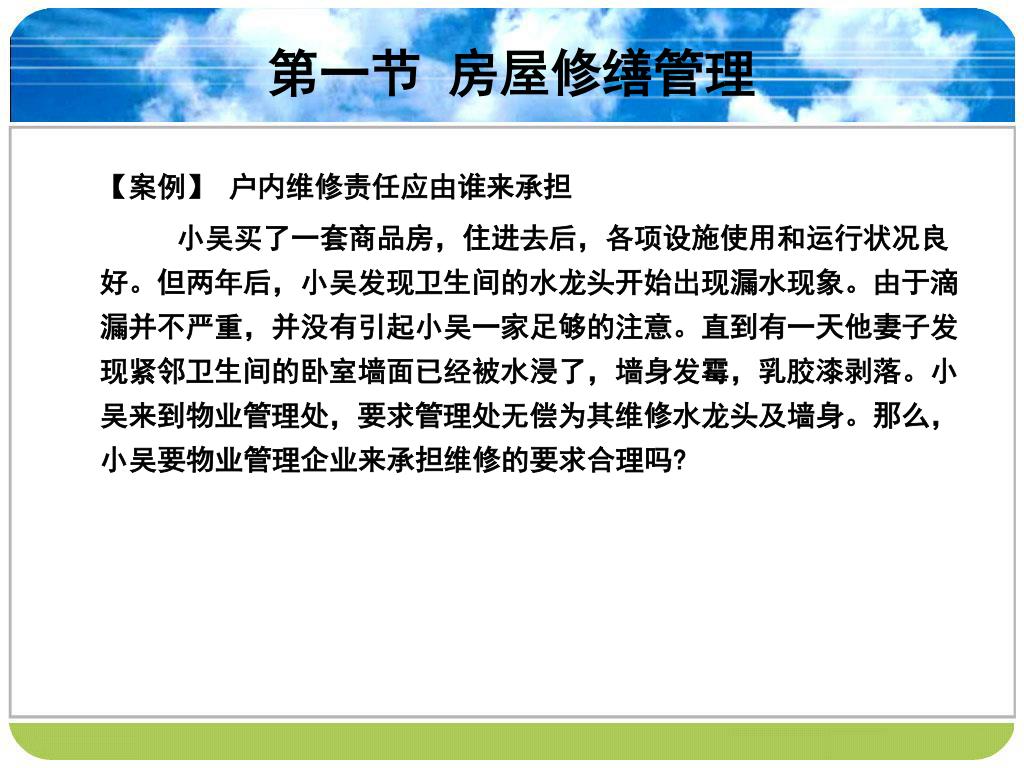 第一节 房屋修缮管理

【案例】 户内维修责任应由谁来承担

小吴买了一套商品房，住进去后，各项设施使用和运行状况良好。但两年后，小吴发现卫生间的水龙头开始出现漏水现象。由于滴漏并不严重，并没有引起小吴一家足够的注意。直到有一天他妻子发现紧邻卫生间的卧室墙面已经被水浸了，墙身发霉，乳胶漆剥落。小吴来到物业管理处，要求管理处无偿为其维修水龙头及墙身。那么，小吴要物业管理企业来承担维修的要求合理吗?